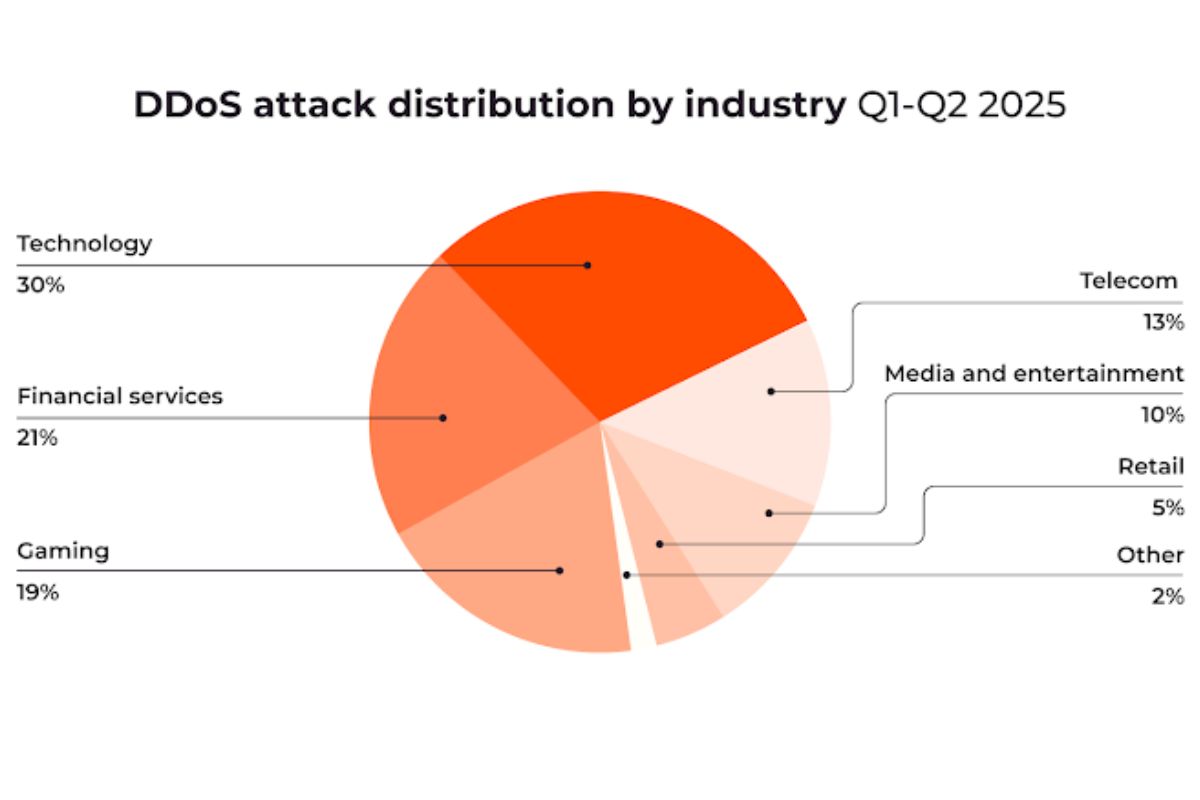 DDoS attack distribution by industry Q1-Q2 2025

Technology
30%

Financial services
21%

Gaming
19%

Telecom
13%

Media and entertainment
10%

Retail
5%

Other
2%